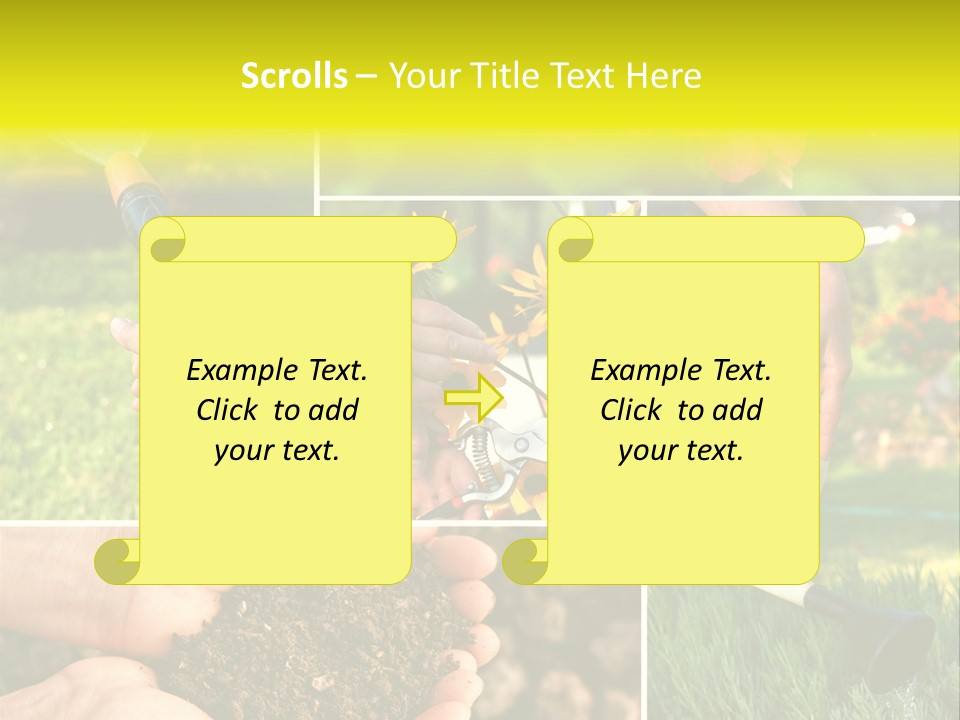 Scrolls – Your Title Text Here

Example Text. Click to add your text.

Example Text. Click to add your text.